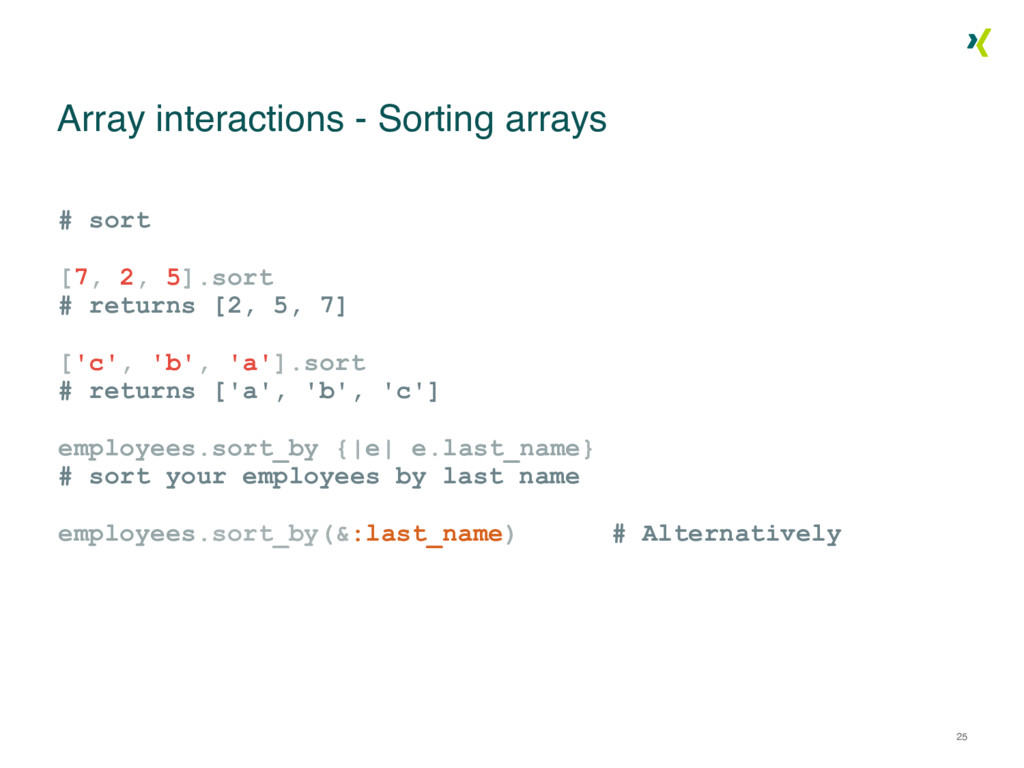 Array interactions - Sorting arrays

# sort

[7, 2, 5].sort
# returns [2, 5, 7]

['c', 'b', 'a'].sort
# returns ['a', 'b', 'c']

employees.sort_by {|e| e.last_name}
# sort your employees by last name

employees.sort_by(&:last_name) # Alternatively

25